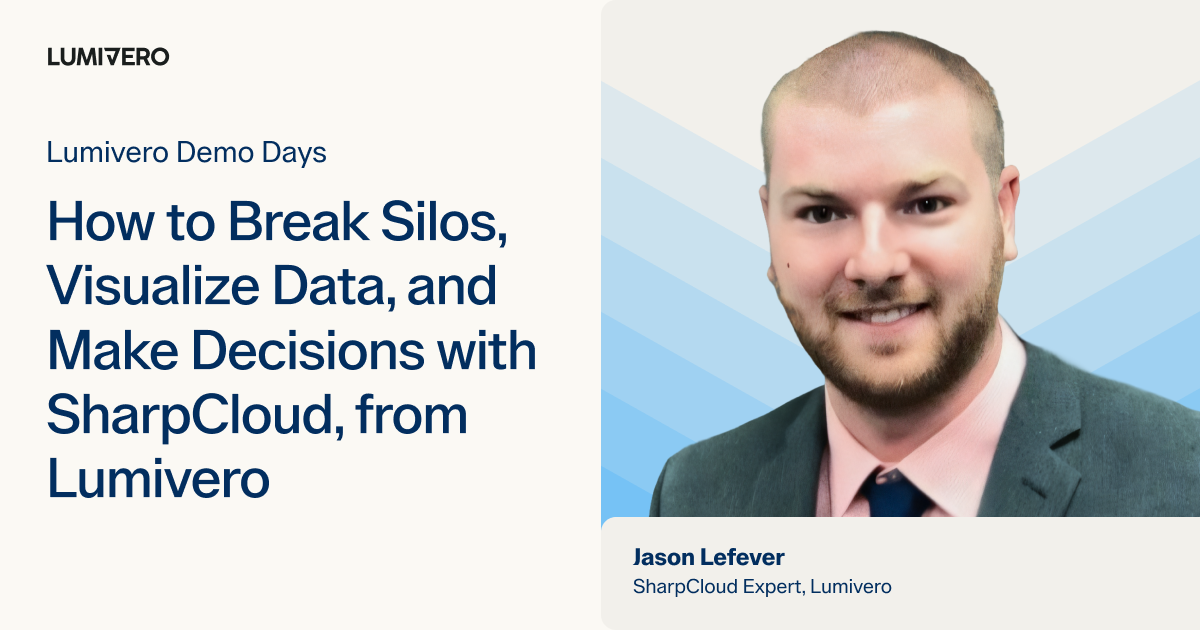 LUMIVERO

Lumivero Demo Days

How to Break Silos, Visualize Data, and Make Decisions with SharpCloud, from Lumivero

Jason Lefever
SharpCloud Expert, Lumivero